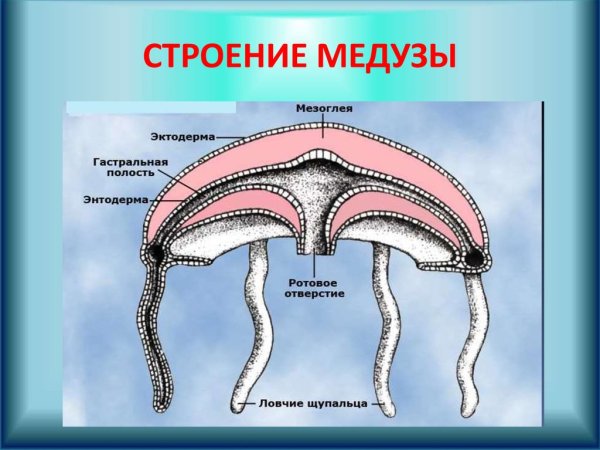 СТРОЕНИЕ МЕДУЗЫ

Мезоглея

Эктодерма

Гастральная полость

Энтодерма

Ротовое отверстие

Ловчие щупальца